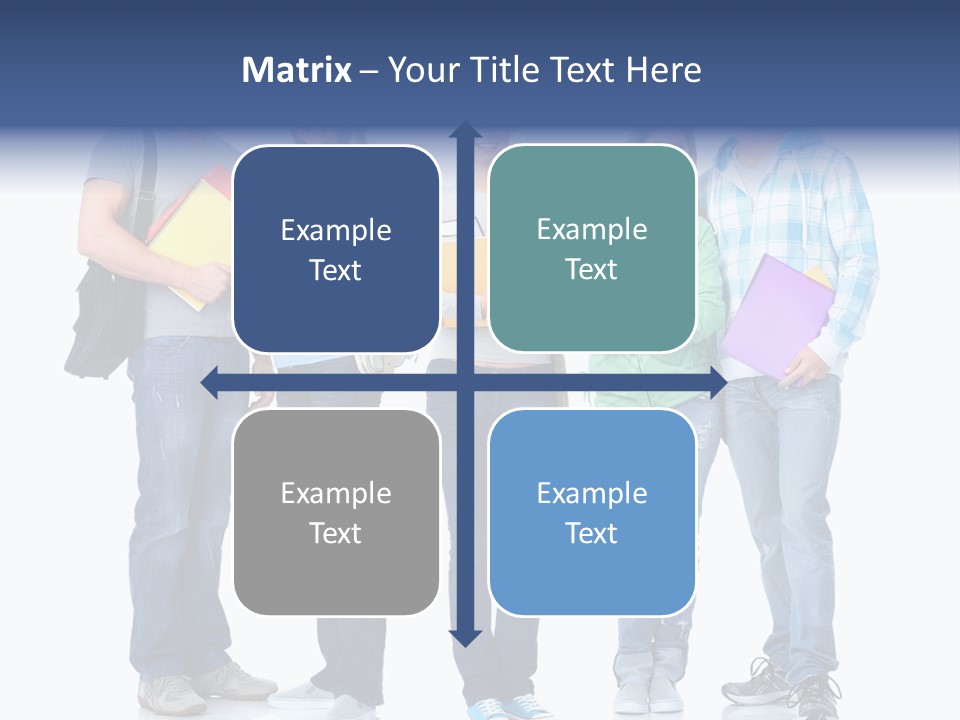 Matrix – Your Title Text Here

Example Text

Example Text

Example Text

Example Text